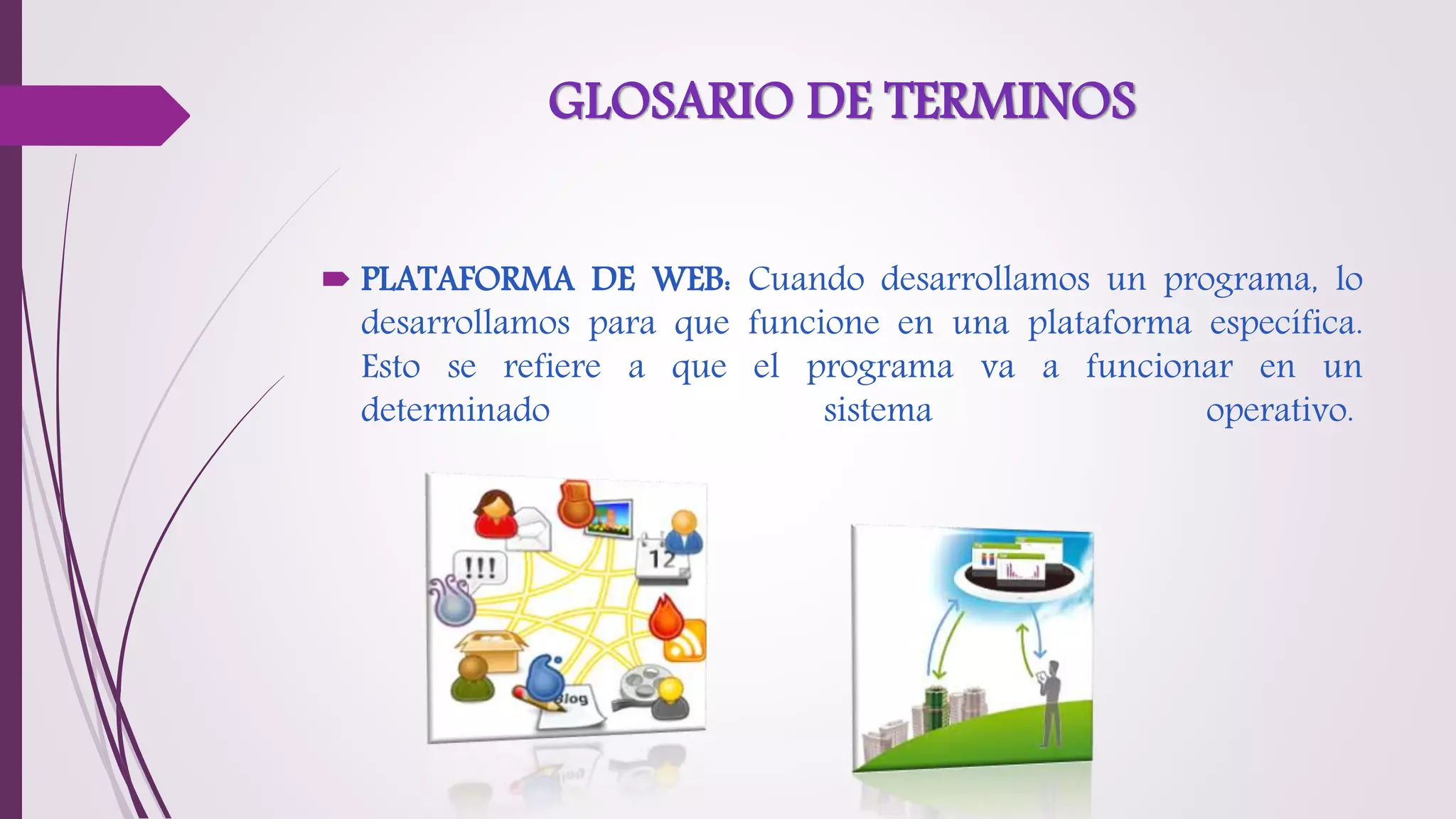 GLOSARIO DE TERMINOS

PLATAFORMA DE WEB: Cuando desarrollamos un programa, lo desarrollamos para que funcione en una plataforma específica. Esto se refiere a que el programa va a funcionar en un determinado sistema operativo.

!!!

12

Blog